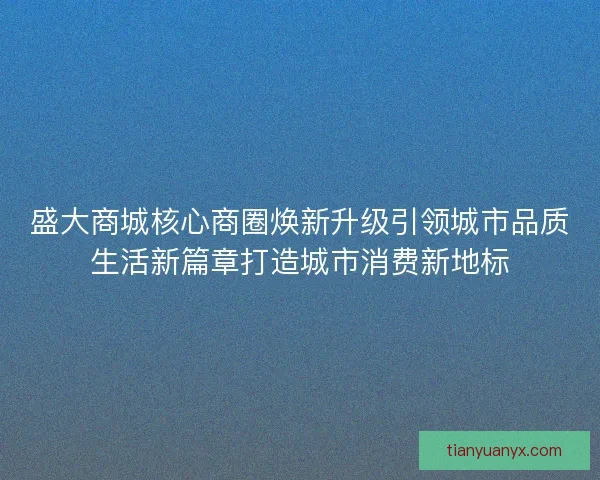 盛大商城核心商圈焕新升级引领城市品质生活新篇章打造城市消费新地标

tianyuanyx.com